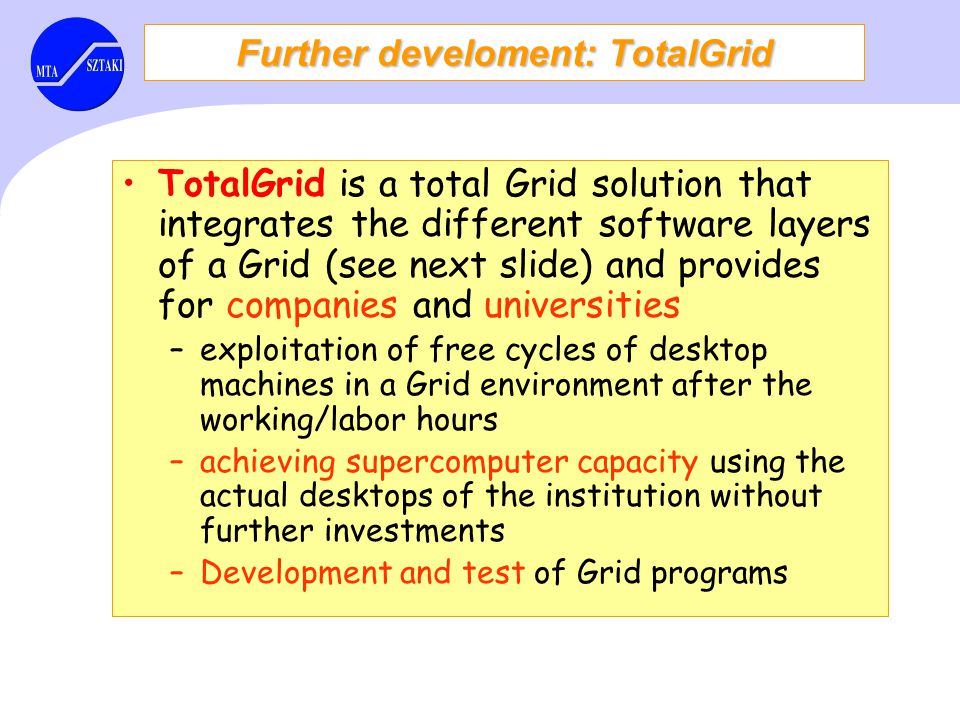 MTA SZTAKI

Further develoment: TotalGrid

• TotalGrid is a total Grid solution that integrates the different software layers of a Grid (see next slide) and provides for companies and universities
– exploitation of free cycles of desktop machines in a Grid environment after the working/labor hours
– achieving supercomputer capacity using the actual desktops of the institution without further investments
– Development and test of Grid programs